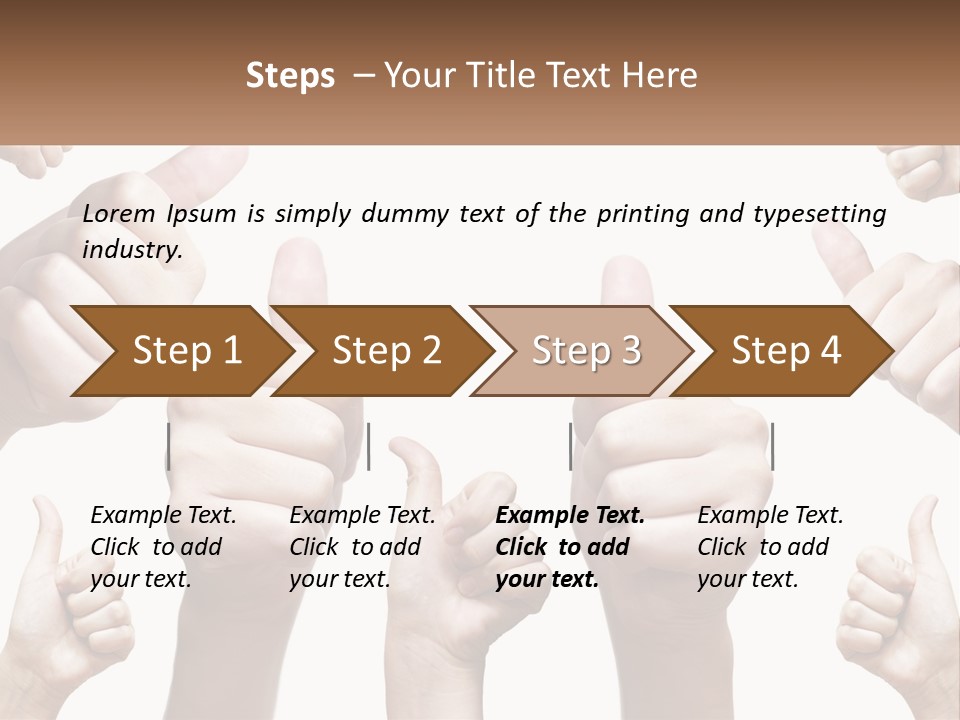 Steps – Your Title Text Here

Lorem Ipsum is simply dummy text of the printing and typesetting industry.

Step 1

Step 2

Step 3

Step 4

Example Text. Click to add your text.

Example Text. Click to add your text.

Example Text. Click to add your text.

Example Text. Click to add your text.